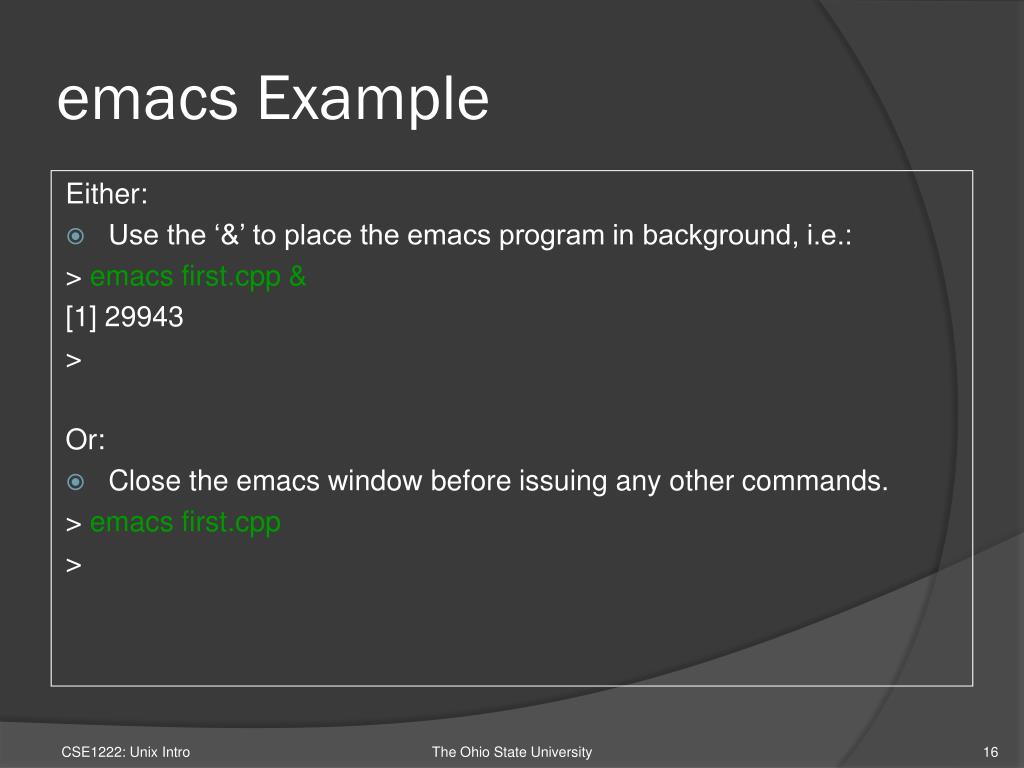 emacs Example

Either:

Use the ‘&’ to place the emacs program in background, i.e.:

> emacs first.cpp &
[1] 29943
>

Or:

Close the emacs window before issuing any other commands.

> emacs first.cpp
>

CSE1222: Unix Intro

The Ohio State University

16